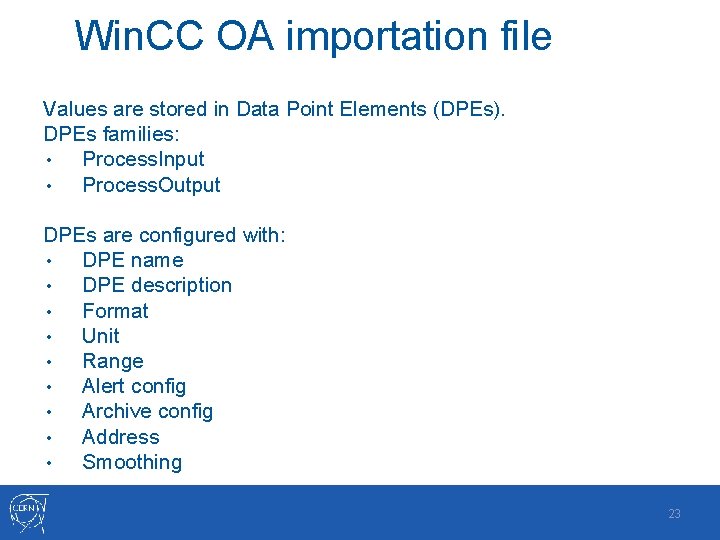 WinCC OA importation file

Values are stored in Data Point Elements (DPEs).
DPEs families:
• ProcessInput
• ProcessOutput

DPEs are configured with:
• DPE name
• DPE description
• Format
• Unit
• Range
• Alert config
• Archive config
• Address
• Smoothing

CERN

23